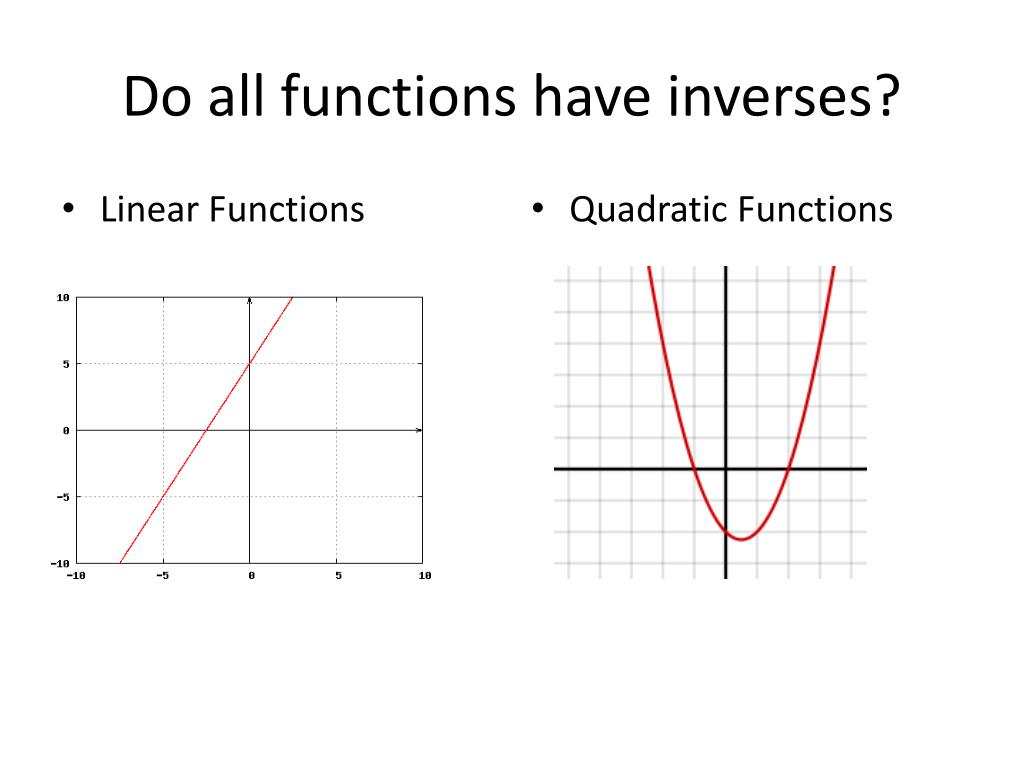 Do all functions have inverses?

• Linear Functions

10
5
0
−5
−10
−10
−5
0
5
10

• Quadratic Functions